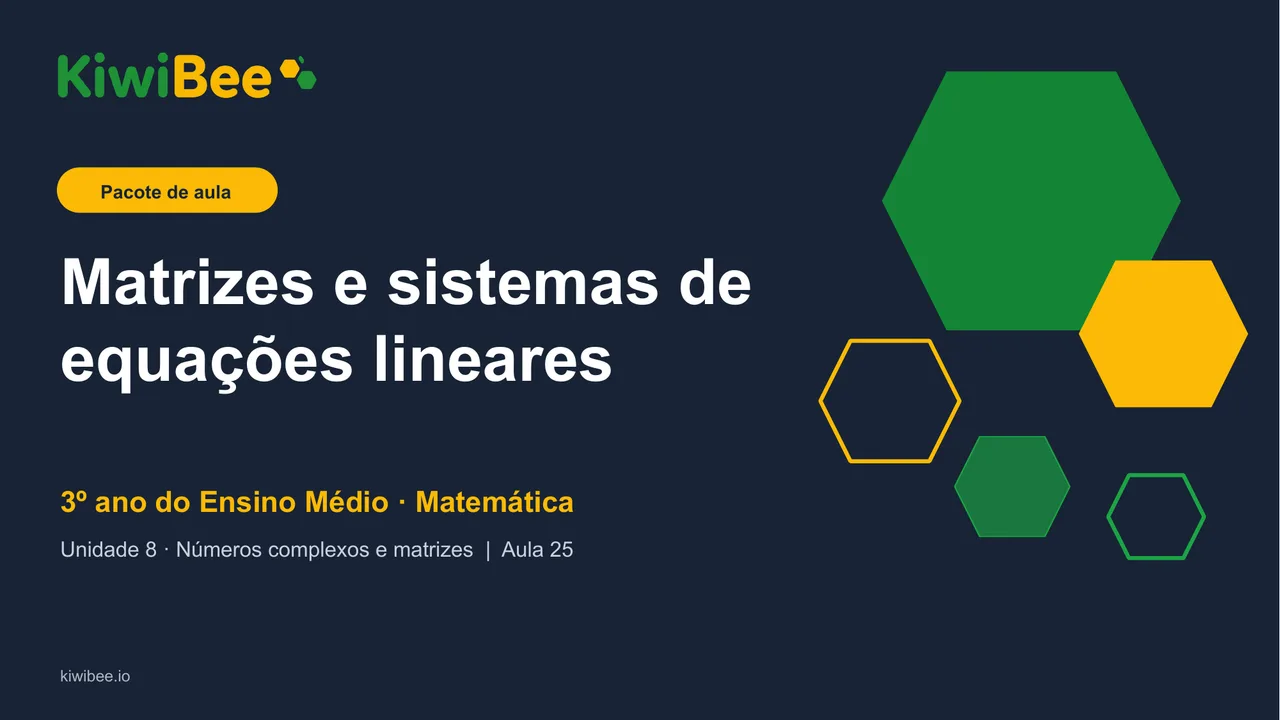 KiwiBee

Pacote de aula

Matrizes e sistemas de equações lineares

3º ano do Ensino Médio · Matemática

Unidade 8 · Números complexos e matrizes | Aula 25

kiwibee.io